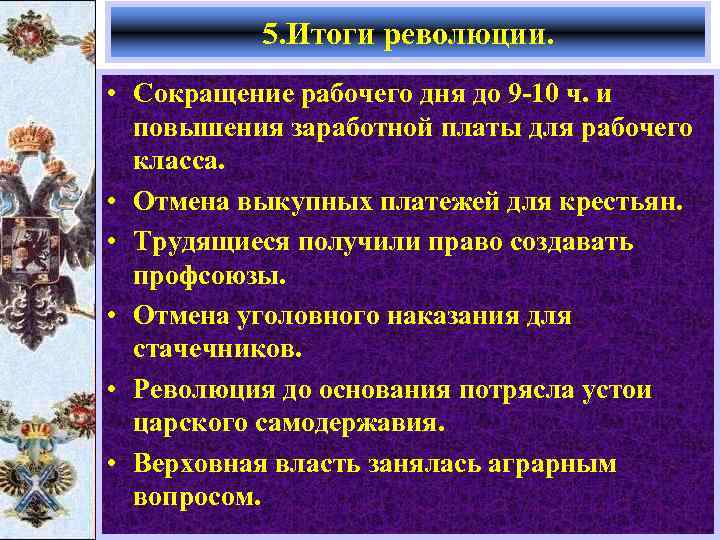 5.Итоги революции.

• Сокращение рабочего дня до 9-10 ч. и повышения заработной платы для рабочего класса.
• Отмена выкупных платежей для крестьян.
• Трудящиеся получили право создавать профсоюзы.
• Отмена уголовного наказания для стачечников.
• Революция до основания потрясла устои царского самодержавия.
• Верховная власть занялась аграрным вопросом.